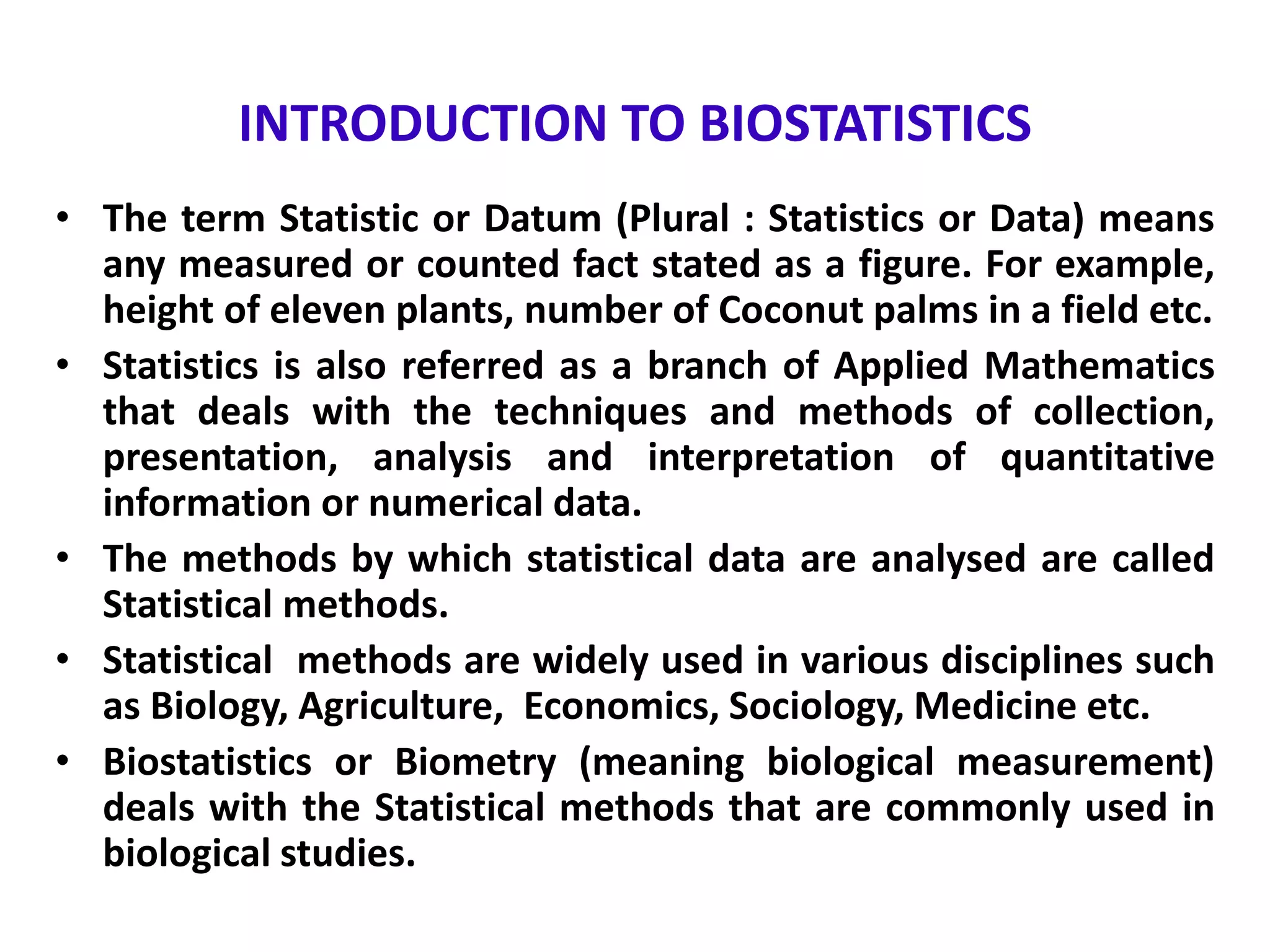 INTRODUCTION TO BIOSTATISTICS

• The term Statistic or Datum (Plural : Statistics or Data) means any measured or counted fact stated as a figure. For example, height of eleven plants, number of Coconut palms in a field etc.

• Statistics is also referred as a branch of Applied Mathematics that deals with the techniques and methods of collection, presentation, analysis and interpretation of quantitative information or numerical data.

• The methods by which statistical data are analysed are called Statistical methods.

• Statistical methods are widely used in various disciplines such as Biology, Agriculture, Economics, Sociology, Medicine etc.

• Biostatistics or Biometry (meaning biological measurement) deals with the Statistical methods that are commonly used in biological studies.